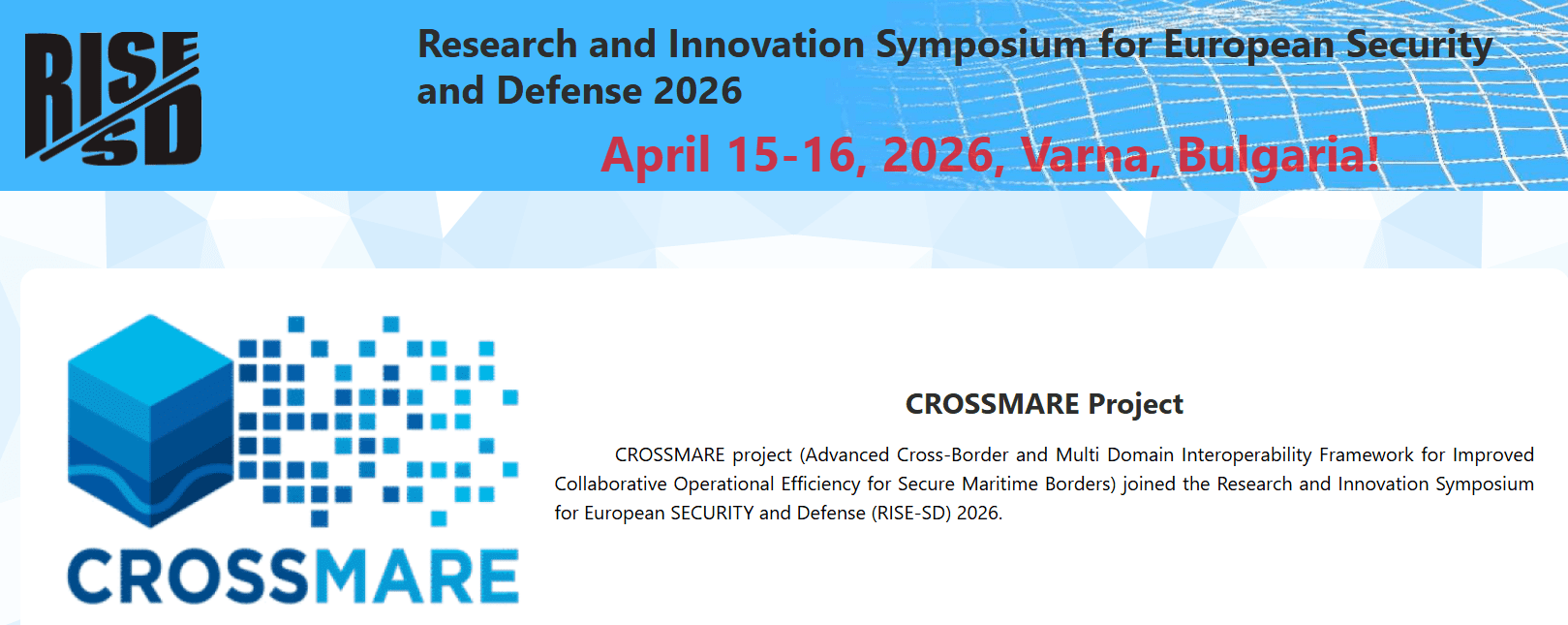 RISE SD

Research and Innovation Symposium for European Security and Defense 2026

April 15-16, 2026, Varna, Bulgaria!

CROSSMARE

CROSSMARE Project

CROSSMARE project (Advanced Cross-Border and Multi Domain Interoperability Framework for Improved Collaborative Operational Efficiency for Secure Maritime Borders) joined the Research and Innovation Symposium for European SECURITY and Defense (RISE-SD) 2026.